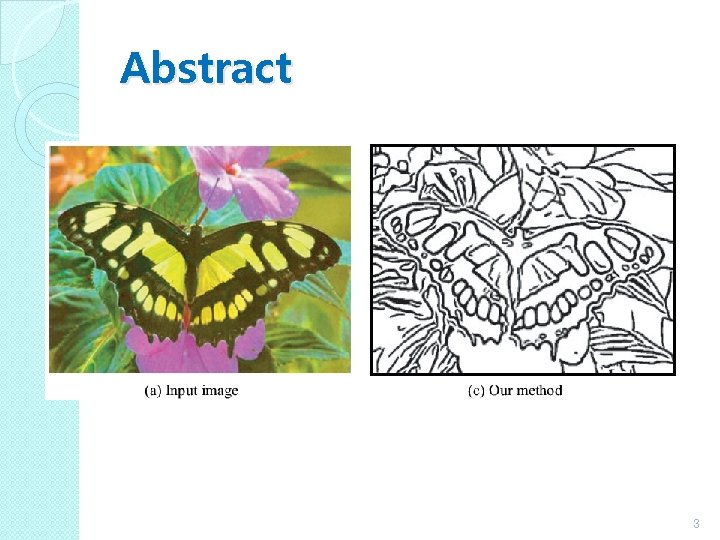 Abstract

(a) Input image

(c) Our method

3